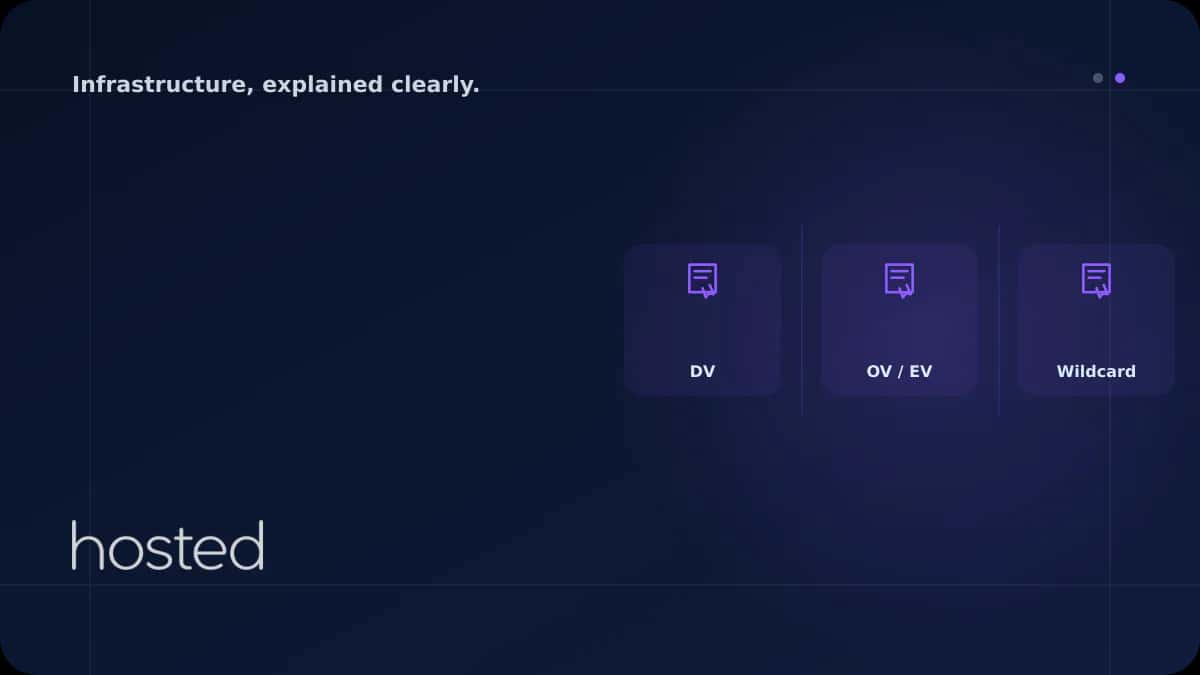 Infrastructure, explained clearly.

DV

OV / EV

Wildcard

hosted